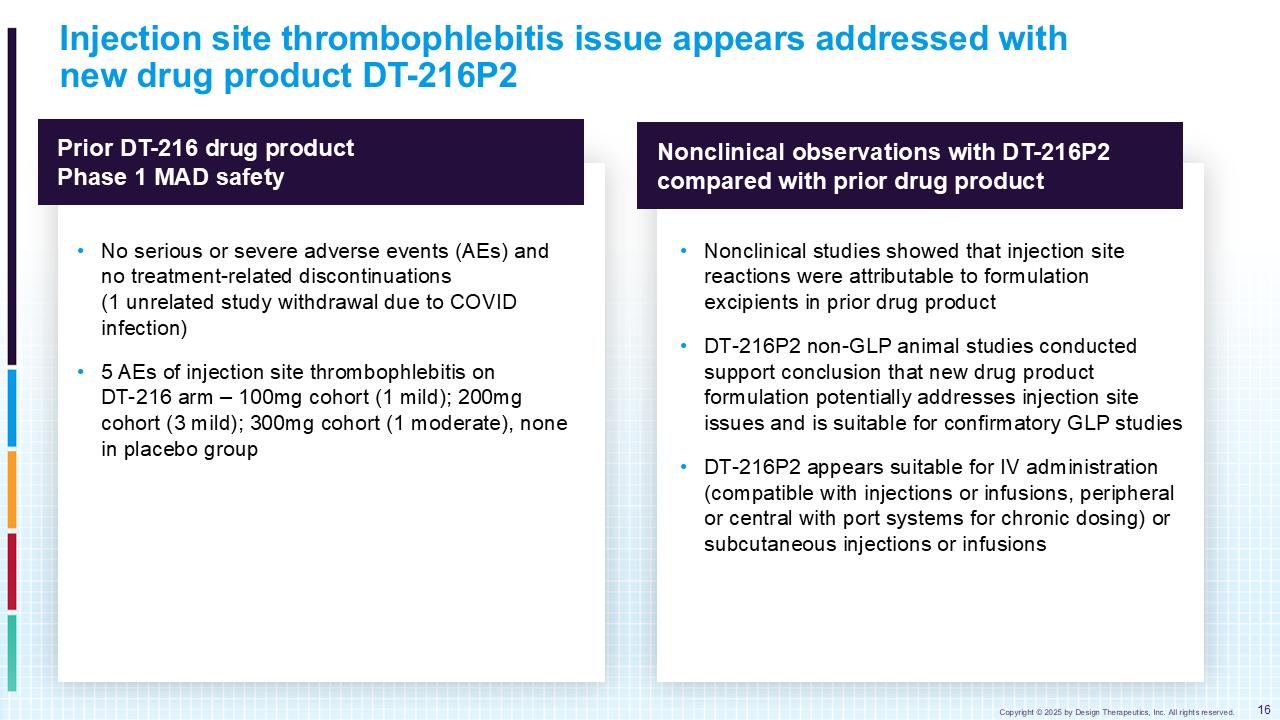 Injection site thrombophlebitis issue appears addressed with new drug product DT-216P2

Prior DT-216 drug product
Phase 1 MAD safety

• No serious or severe adverse events (AEs) and no treatment-related discontinuations (1 unrelated study withdrawal due to COVID infection)

• 5 AEs of injection site thrombophlebitis on DT-216 arm – 100mg cohort (1 mild); 200mg cohort (3 mild); 300mg cohort (1 moderate), none in placebo group

Nonclinical observations with DT-216P2 compared with prior drug product

• Nonclinical studies showed that injection site reactions were attributable to formulation excipients in prior drug product

• DT-216P2 non-GLP animal studies conducted support conclusion that new drug product formulation potentially addresses injection site issues and is suitable for confirmatory GLP studies

• DT-216P2 appears suitable for IV administration (compatible with injections or infusions, peripheral or central with port systems for chronic dosing) or subcutaneous injections or infusions

Copyright © 2025 by Design Therapeutics, Inc. All rights reserved.
16